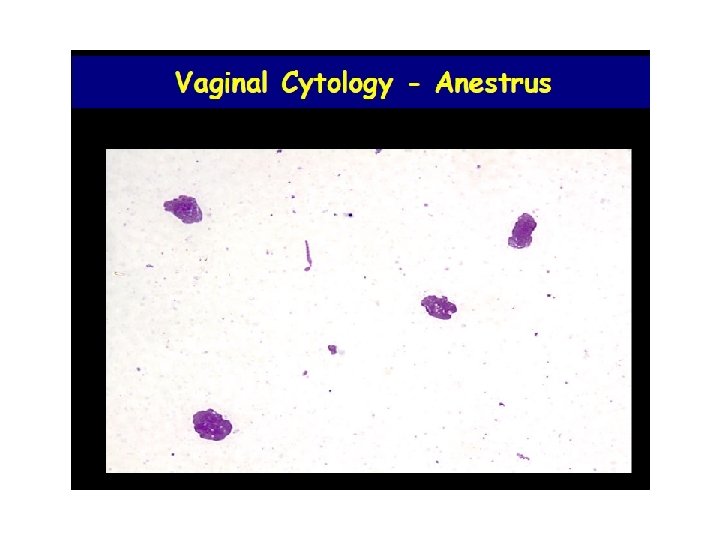 Vaginal Cytology - Anestrus